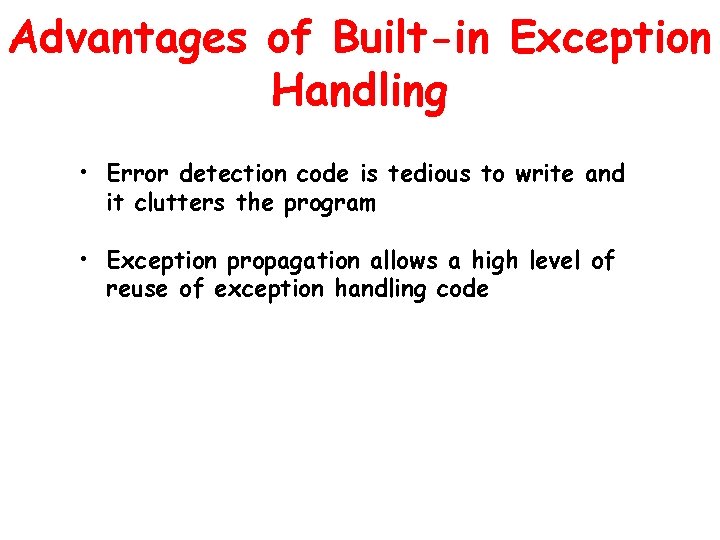 Advantages of Built-in Exception Handling

• Error detection code is tedious to write and it clutters the program

• Exception propagation allows a high level of reuse of exception handling code